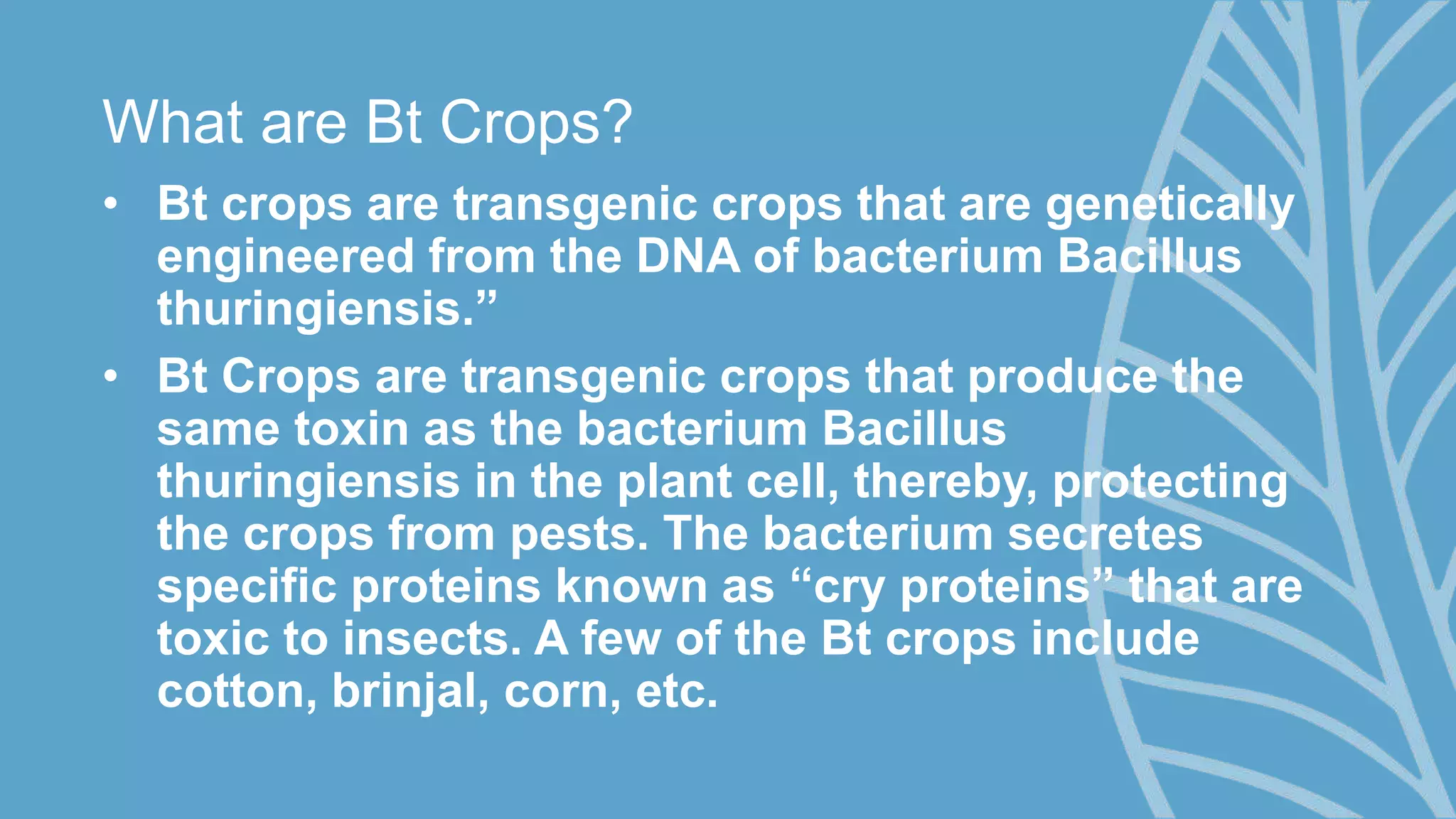 What are Bt Crops?

• Bt crops are transgenic crops that are genetically engineered from the DNA of bacterium Bacillus thuringiensis.”

• Bt Crops are transgenic crops that produce the same toxin as the bacterium Bacillus thuringiensis in the plant cell, thereby, protecting the crops from pests. The bacterium secretes specific proteins known as “cry proteins” that are toxic to insects. A few of the Bt crops include cotton, brinjal, corn, etc.